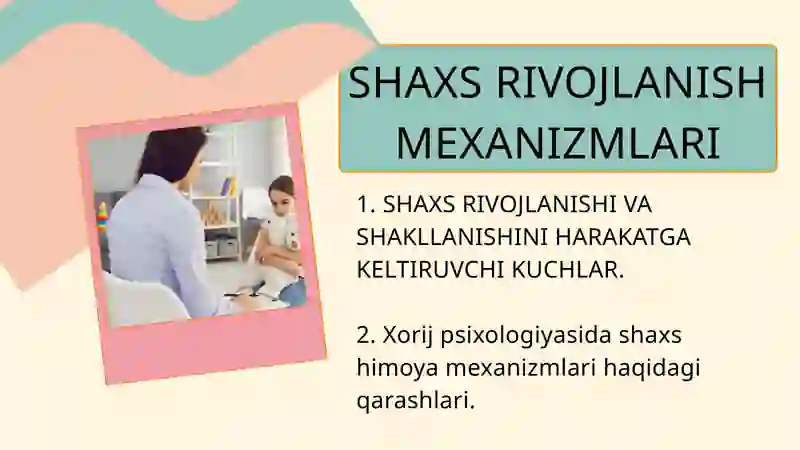 SHAXS RIVOJLANISH MEXANIZMLARI

1. SHAXS RIVOJLANISHI VA SHAKLLANISHINI HARAKATGA KELTIRUVCHI KUCHLAR.

2. Xorij psixologiyasida shaxs himoya mexanizmlari haqidagi qarashlari.